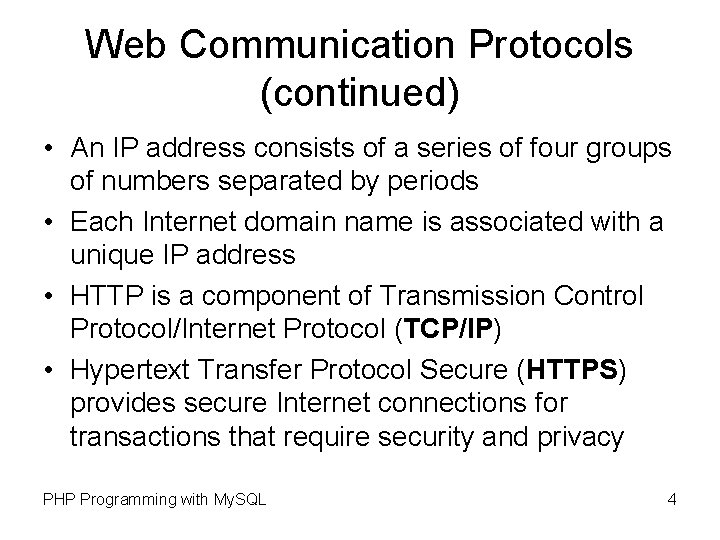 Web Communication Protocols (continued)

• An IP address consists of a series of four groups of numbers separated by periods

• Each Internet domain name is associated with a unique IP address

• HTTP is a component of Transmission Control Protocol/Internet Protocol (TCP/IP)

• Hypertext Transfer Protocol Secure (HTTPS) provides secure Internet connections for transactions that require security and privacy

PHP Programming with MySQL

4